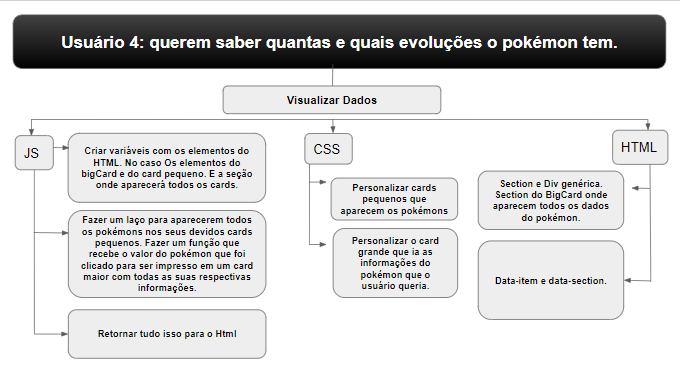 Usuário 4: querem saber quantas e quais evoluções o pokémon tem.

Visualizar Dados

JS

Criar variáveis com os elementos do HTML. No caso Os elementos do bigCard e do card pequeno. E a seção onde aparecerá todos os cards.

Fazer um laço para aparecerem todos os pokémons nos seus devidos cards pequenos. Fazer um função que recebe o valor do pokémon que foi clicado para ser impresso em um card maior com todas as suas respectivas informações.

Retornar tudo isso para o Html

CSS

Personalizar cards pequenos que aparecem os pokémons

Personalizar o card grande que ia as informações do pokémon que o usuário queria.

HTML

Section e Div genérica. Section do BigCard onde aparecem todos os dados do pokémon.

Data-item e data-section.